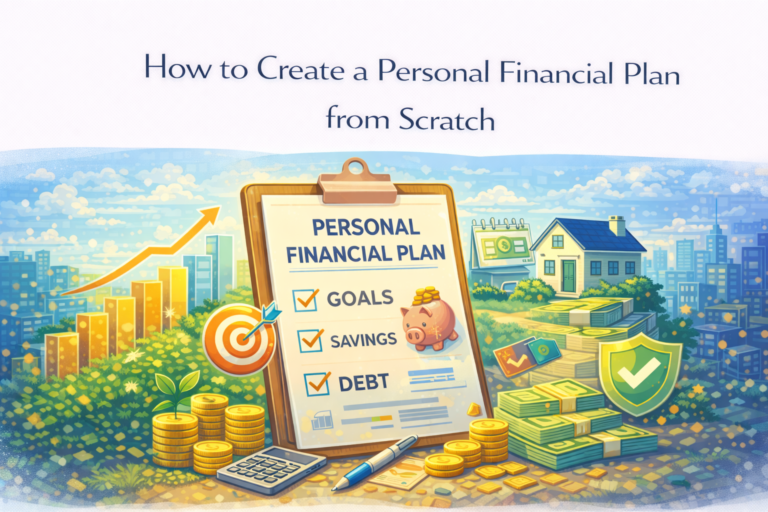 How to Create a Personal Financial Plan from Scratch

PERSONAL FINANCIAL PLAN

GOALS

SAVINGS

DEBT